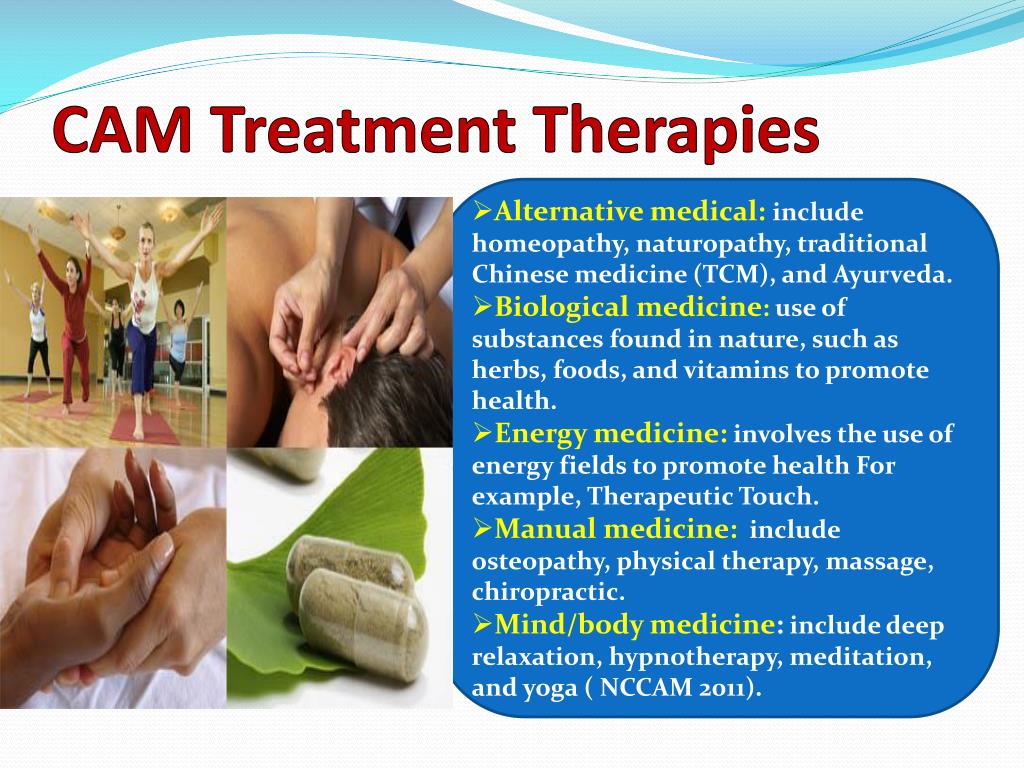 CAM Treatment Therapies

➢Alternative medical: include homeopathy, naturopathy, traditional Chinese medicine (TCM), and Ayurveda.
➢Biological medicine: use of substances found in nature, such as herbs, foods, and vitamins to promote health.
➢Energy medicine: involves the use of energy fields to promote health For example, Therapeutic Touch.
➢Manual medicine: include osteopathy, physical therapy, massage, chiropractic.
➢Mind/body medicine: include deep relaxation, hypnotherapy, meditation, and yoga ( NCCAM 2011).